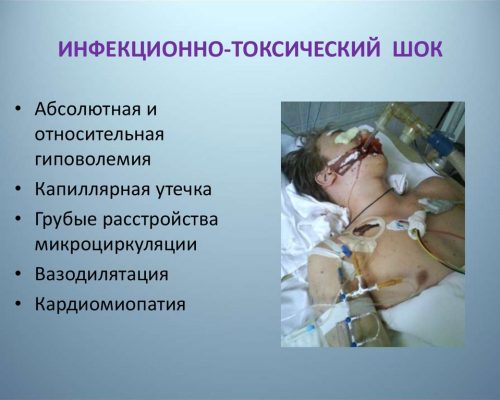 ИНФЕКЦИОННО-ТОКСИЧЕСКИЙ ШОК

• Абсолютная и относительная гиповолемия
• Капиллярная утечка
• Грубые расстройства микроциркуляции
• Вазодилятация
• Кардиомиопатия